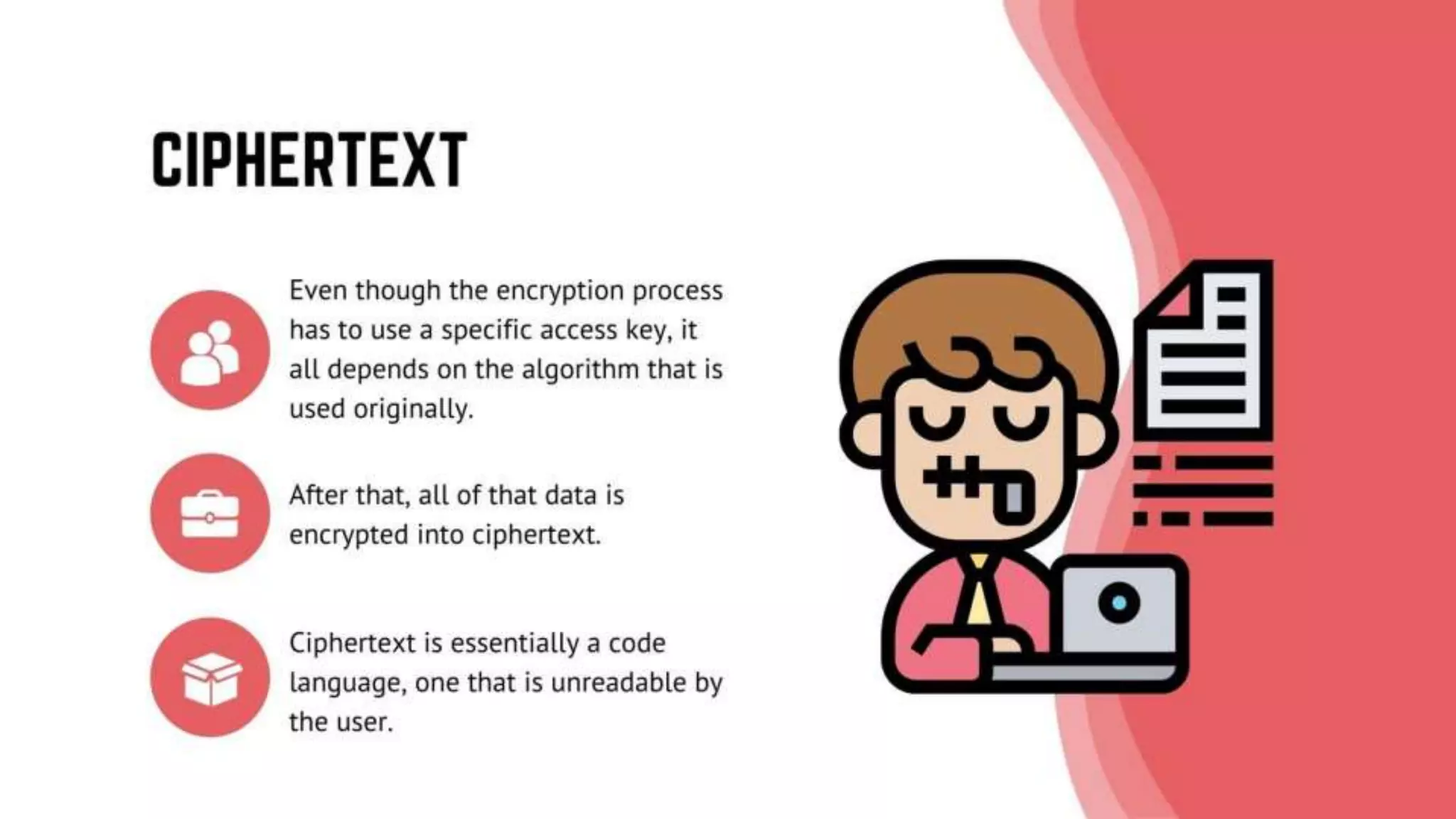 CIPHERTEXT

Even though the encryption process has to use a specific access key, it all depends on the algorithm that is used originally.

After that, all of that data is encrypted into ciphertext.

Ciphertext is essentially a code language, one that is unreadable by the user.